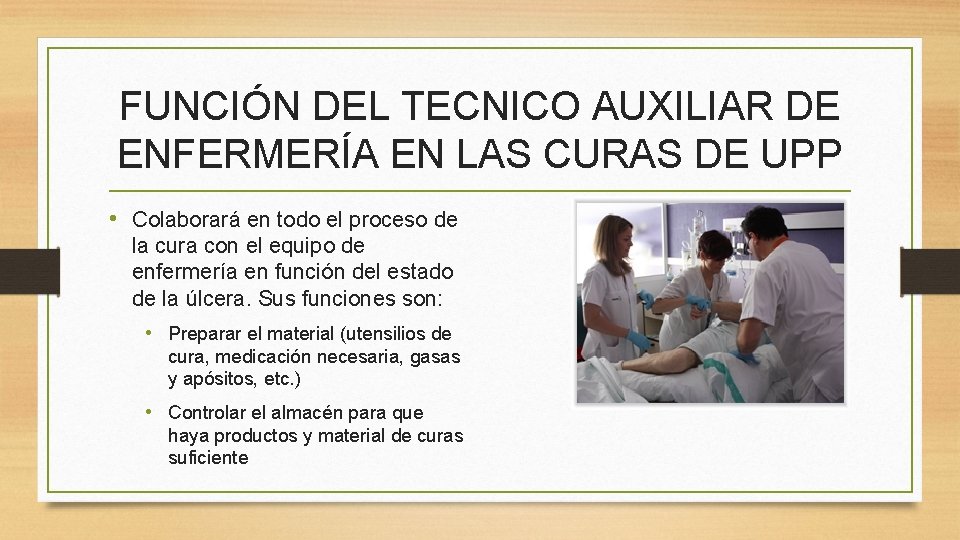 FUNCIÓN DEL TECNICO AUXILIAR DE ENFERMERÍA EN LAS CURAS DE UPP

• Colaborará en todo el proceso de la cura con el equipo de enfermería en función del estado de la úlcera. Sus funciones son:

• Preparar el material (utensilios de cura, medicación necesaria, gasas y apósitos, etc.)

• Controlar el almacén para que haya productos y material de curas suficiente